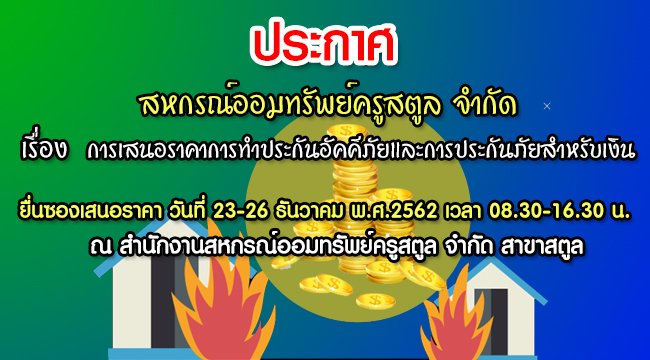 ประกาศ

สหกรณ์ออมทรัพย์ครูสตูล จำกัด

เรื่อง การเสนอราคาการทำประกันอัคคีภัยและการประกันภัยสำหรับเงิน

ยื่นซองเสนอราคา วันที่ 23-26 ธันวาคม พ.ศ.2562 เวลา 08.30-16.30 น.

ณ สำนักงานสหกรณ์ออมทรัพย์ครูสตูล จำกัด สาขาสตูล